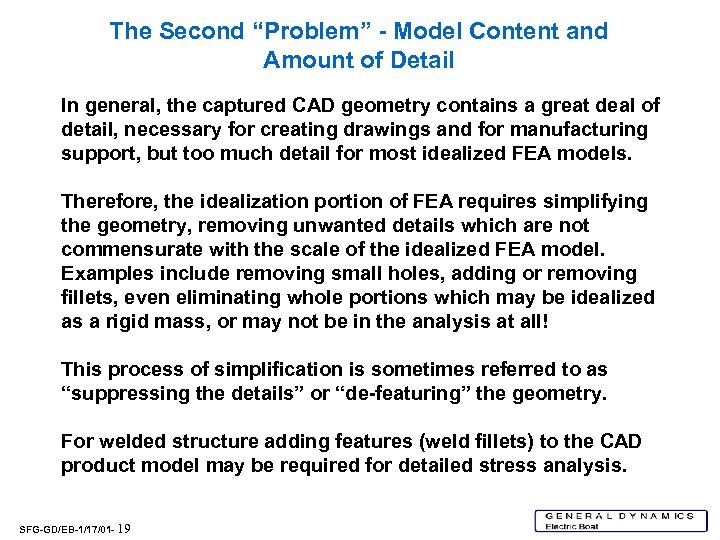 The Second “Problem” - Model Content and Amount of Detail

In general, the captured CAD geometry contains a great deal of detail, necessary for creating drawings and for manufacturing support, but too much detail for most idealized FEA models.

Therefore, the idealization portion of FEA requires simplifying the geometry, removing unwanted details which are not commensurate with the scale of the idealized FEA model. Examples include removing small holes, adding or removing fillets, even eliminating whole portions which may be idealized as a rigid mass, or may not be in the analysis at all!

This process of simplification is sometimes referred to as “suppressing the details” or “de-featuring” the geometry.

For welded structure adding features (weld fillets) to the CAD product model may be required for detailed stress analysis.

SFG-GD/EB-1/17/01- 19

GENERAL DYNAMICS
Electric Boat